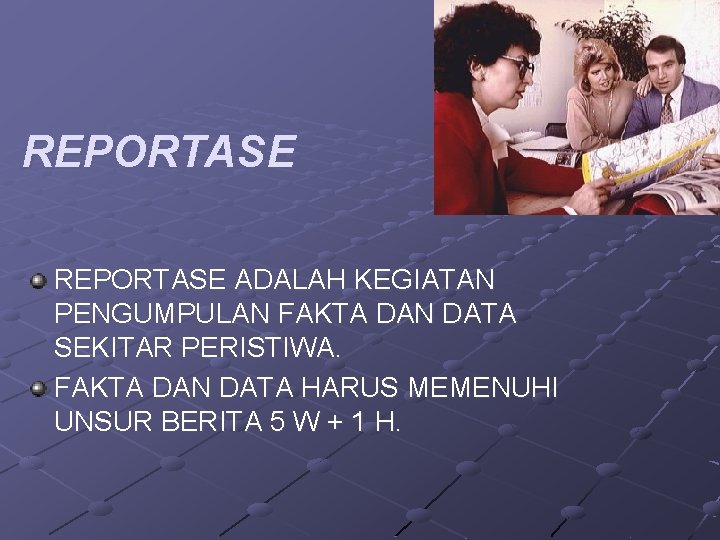 REPORTASE

REPORTASE ADALAH KEGIATAN PENGUMPULAN FAKTA DAN DATA SEKITAR PERISTIWA.

FAKTA DAN DATA HARUS MEMENUHI UNSUR BERITA 5 W + 1 H.